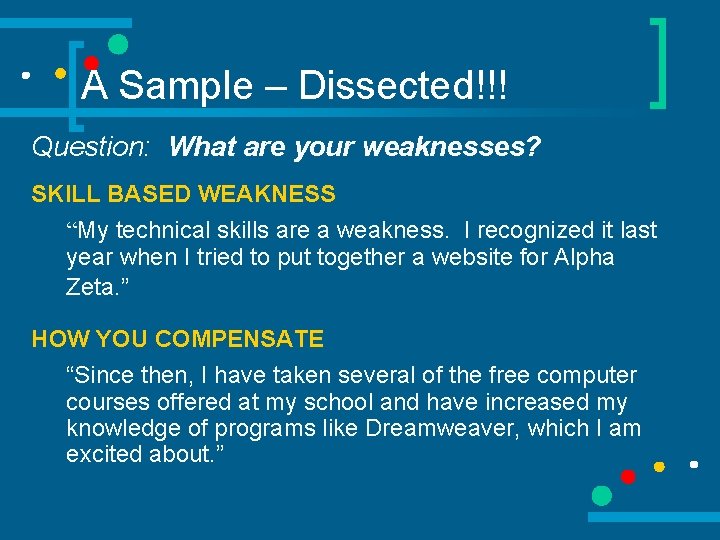 A Sample – Dissected!!!

Question: What are your weaknesses?

SKILL BASED WEAKNESS

“My technical skills are a weakness. I recognized it last year when I tried to put together a website for Alpha Zeta.”

HOW YOU COMPENSATE

“Since then, I have taken several of the free computer courses offered at my school and have increased my knowledge of programs like Dreamweaver, which I am excited about.”